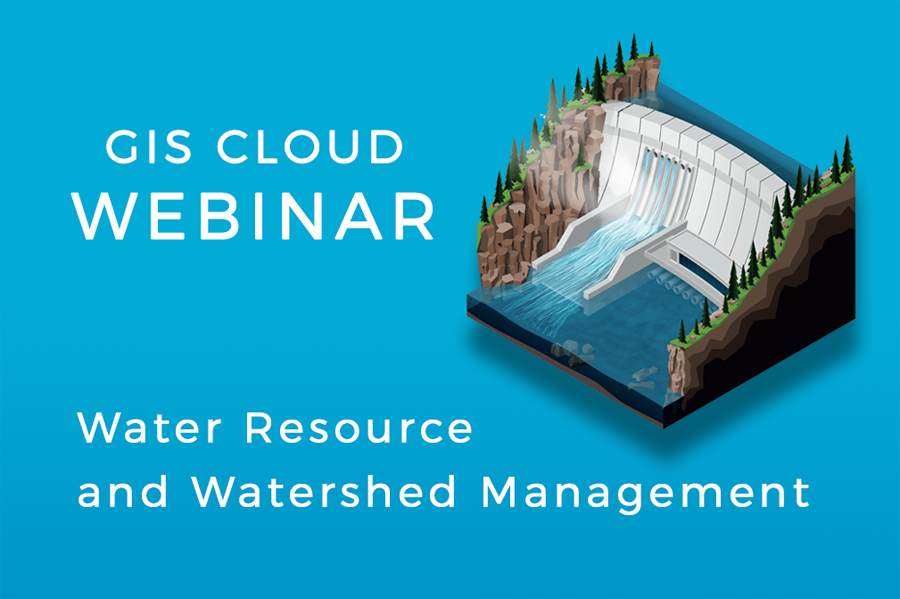 GIS CLOUD
WEBINAR

Water Resource and Watershed Management